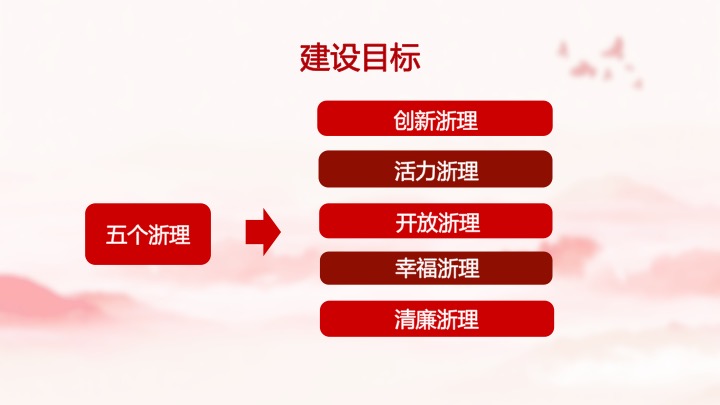 建设目标

五个浙理

创新浙理

活力浙理

开放浙理

幸福浙理

清廉浙理